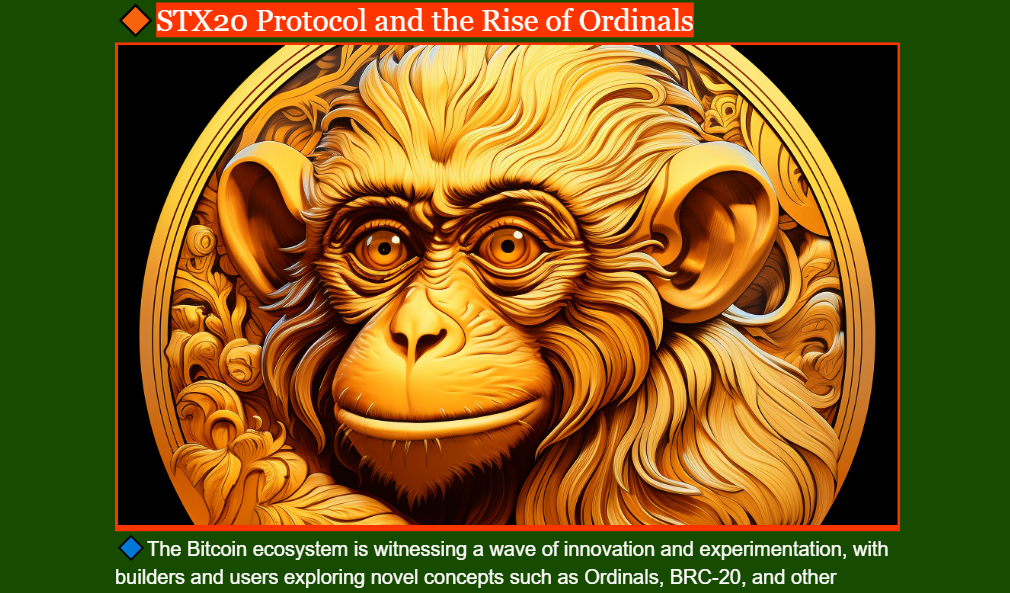 🔶 STX20 Protocol and the Rise of Ordinals

🔷 The Bitcoin ecosystem is witnessing a wave of innovation and experimentation, with builders and users exploring novel concepts such as Ordinals, BRC-20, and other